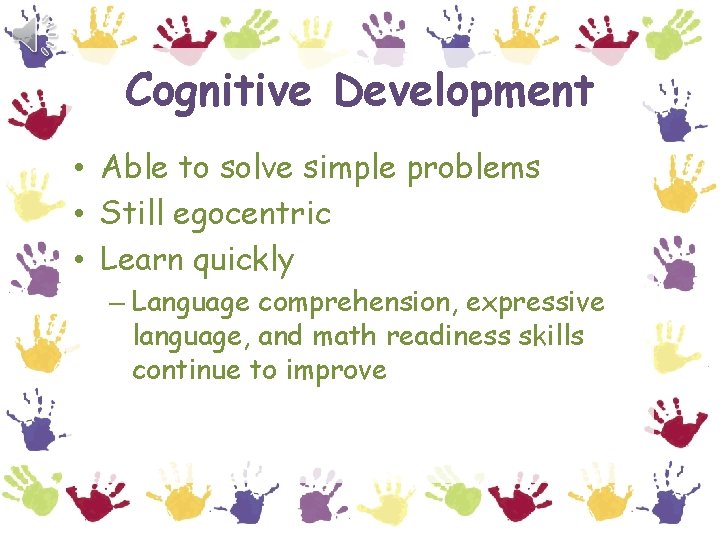 Cognitive Development

• Able to solve simple problems
• Still egocentric
• Learn quickly
– Language comprehension, expressive language, and math readiness skills continue to improve